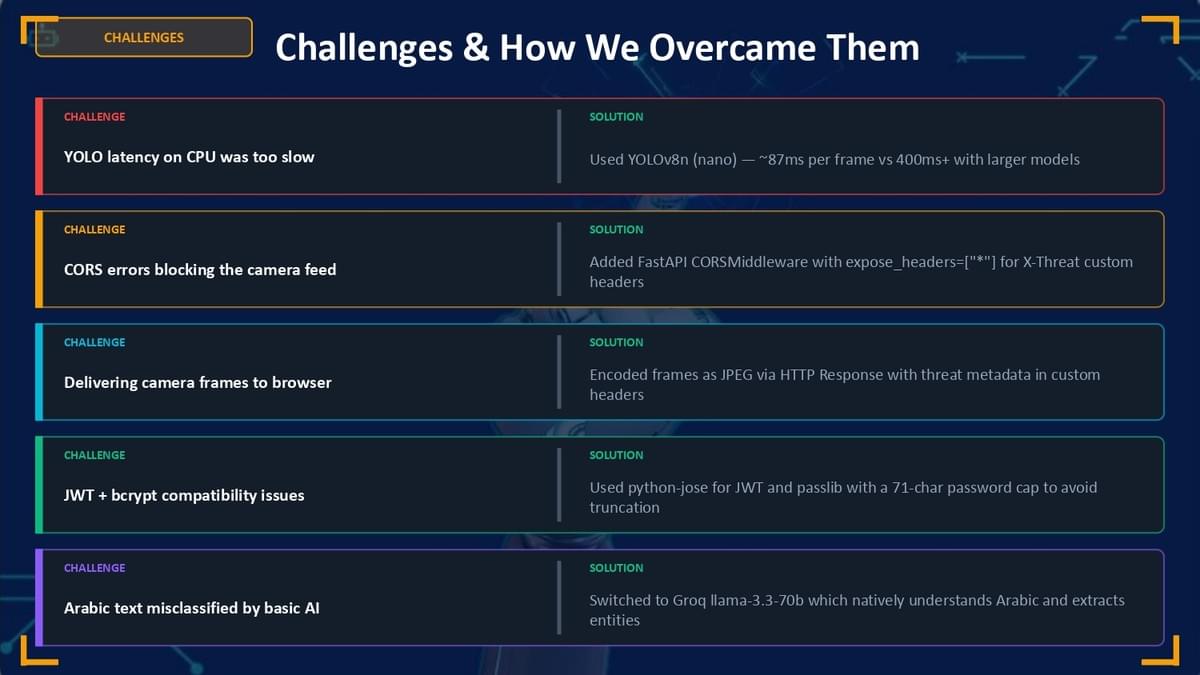 CHALLENGES

Challenges & How We Overcame Them

CHALLENGE

YOLO latency on CPU was too slow

SOLUTION

Used YOLOv8n (nano) — ~87ms per frame vs 400ms+ with larger models

CHALLENGE

CORS errors blocking the camera feed

SOLUTION

Added FastAPI CORSMiddleware with expose_headers=["*"] for X-Threat custom headers

CHALLENGE

Delivering camera frames to browser

SOLUTION

Encoded frames as JPEG via HTTP Response with threat metadata in custom headers

CHALLENGE

JWT + bcrypt compatibility issues

SOLUTION

Used python-jose for JWT and passlib with a 71-char password cap to avoid truncation

CHALLENGE

Arabic text misclassified by basic AI

SOLUTION

Switched to Groq llama-3.3-70b which natively understands Arabic and extracts entities